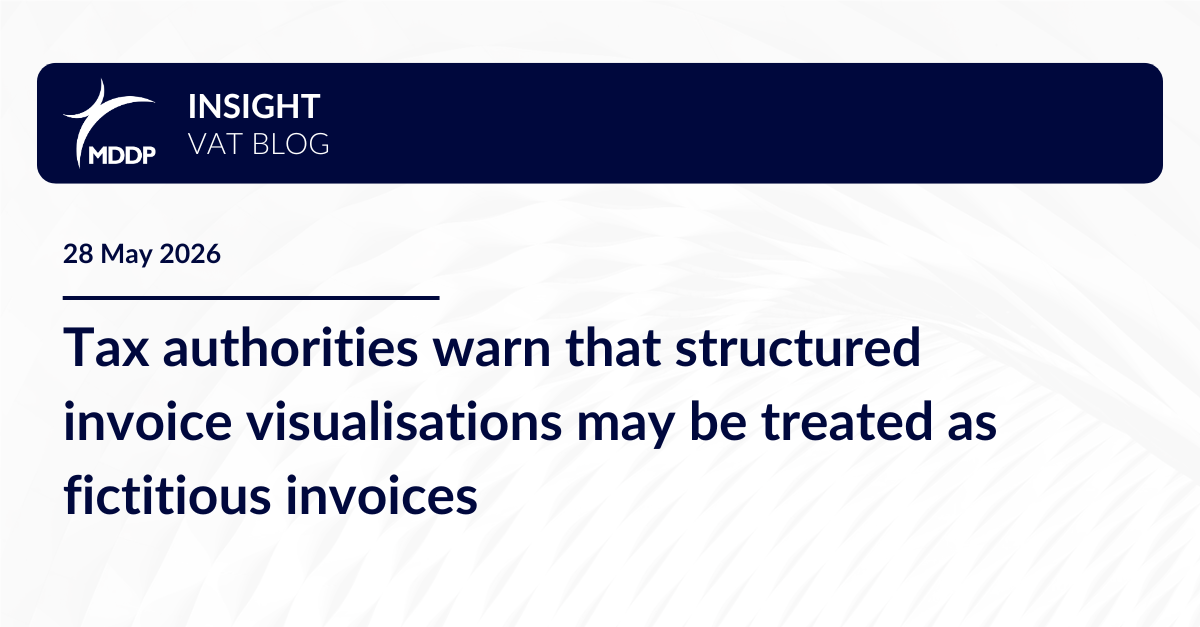 MDDP

INSIGHT
VAT BLOG

28 May 2026

Tax authorities warn that structured invoice visualisations may be treated as fictitious invoices